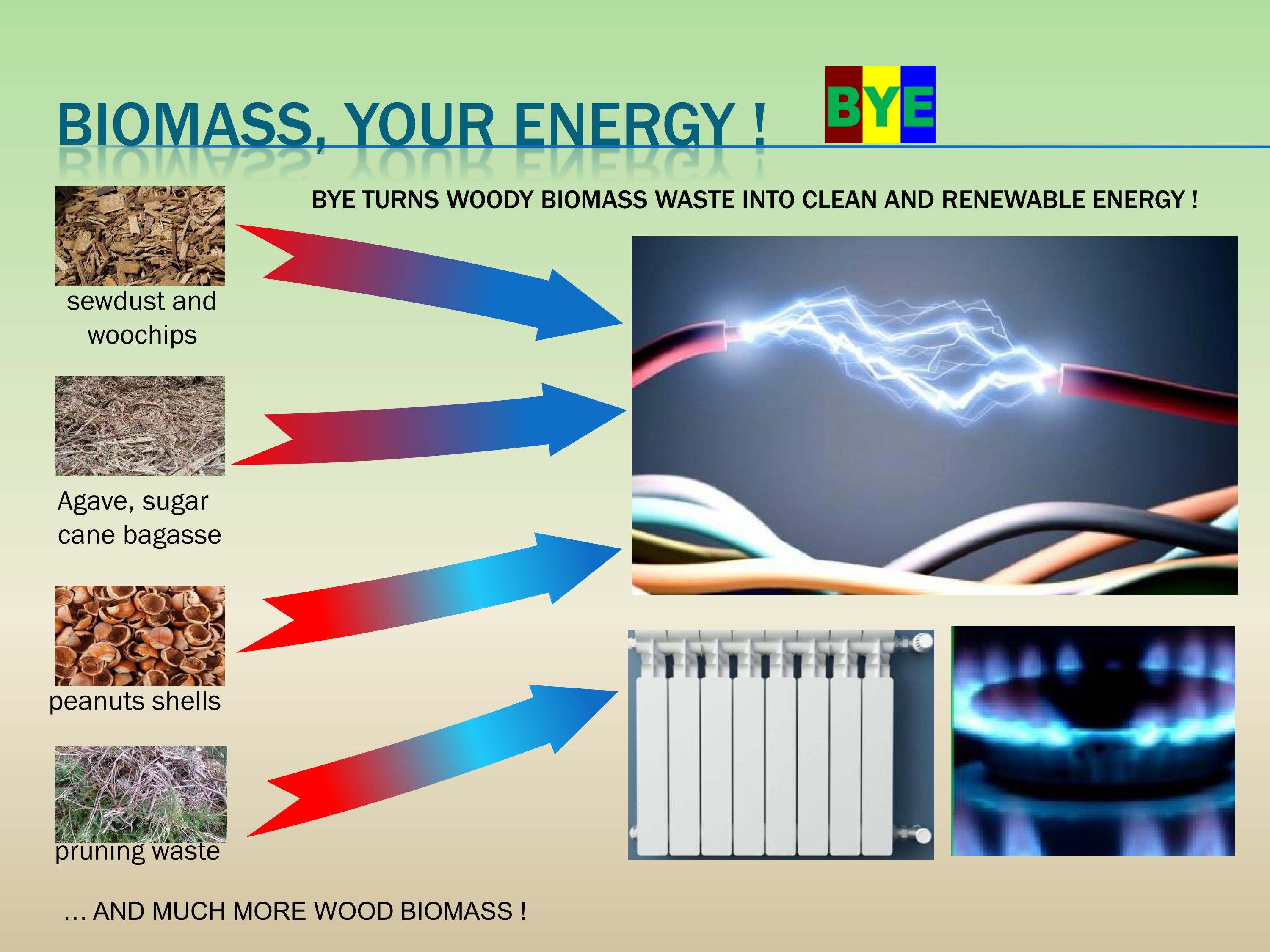 BIOMASS, YOUR ENERGY !

BYE

BYE TURNS WOODY BIOMASS WASTE INTO CLEAN AND RENEWABLE ENERGY !

sewdust and woochips

Agave, sugar cane bagasse

peanuts shells

pruning waste

... AND MUCH MORE WOOD BIOMASS !